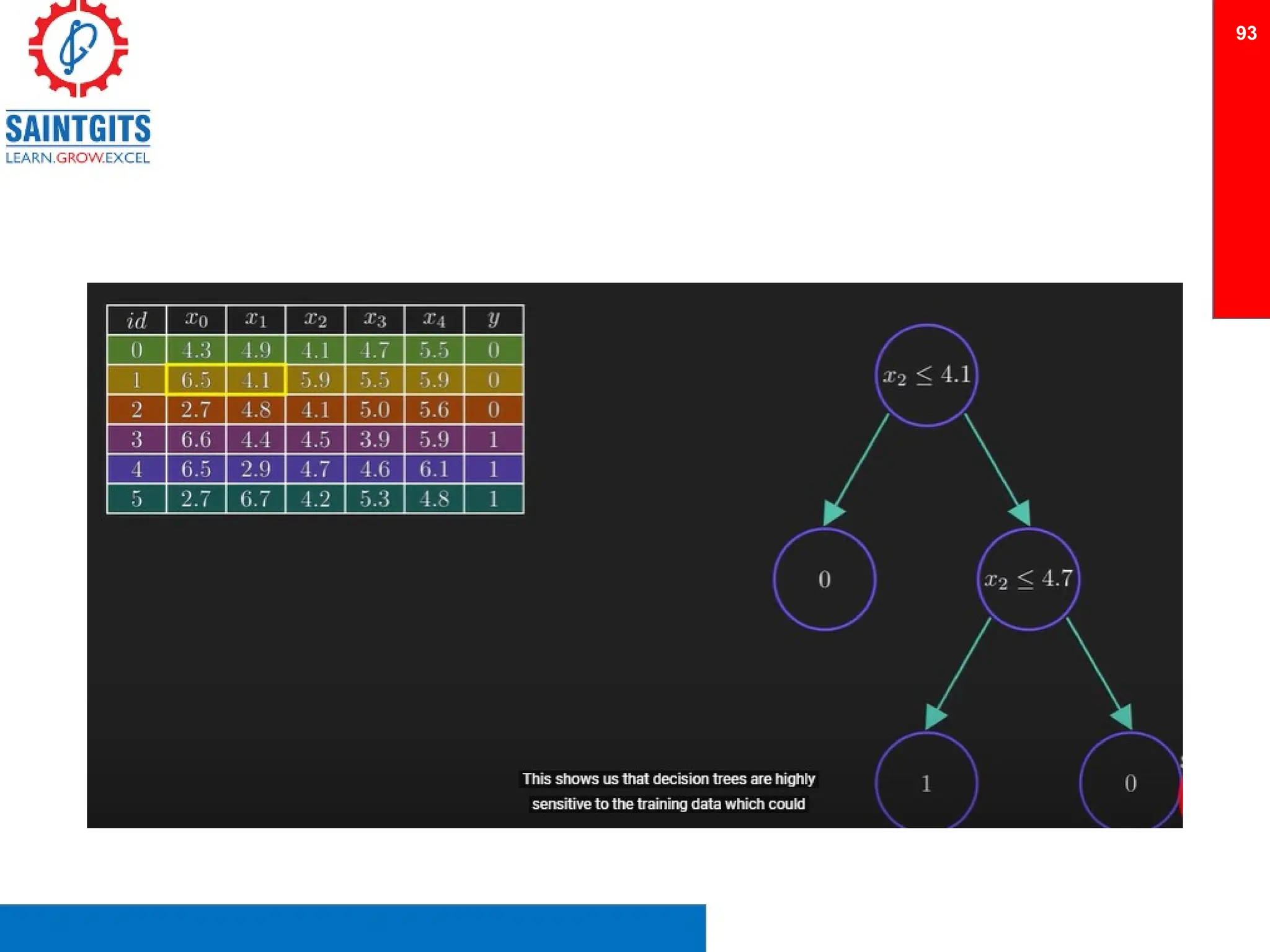 SAINTGITS
LEARN.GROW.EXCEL

93

| $id$ | $x_0$ | $x_1$ | $x_2$ | $x_3$ | $x_4$ | $y$ |
|---|---|---|---|---|---|---|
| 0 | 4.3 | 4.9 | 4.1 | 4.7 | 5.5 | 0 |
| 1 | 6.5 | 4.1 | 5.9 | 5.5 | 5.9 | 0 |
| 2 | 2.7 | 4.8 | 4.1 | 5.0 | 5.6 | 0 |
| 3 | 6.6 | 4.4 | 4.5 | 3.9 | 5.9 | 1 |
| 4 | 6.5 | 2.9 | 4.7 | 4.6 | 6.1 | 1 |
| 5 | 2.7 | 6.7 | 4.2 | 5.3 | 4.8 | 1 |

$x_2 \leq 4.1$

0

$x_2 \leq 4.7$

1

0

This shows us that decision trees are highly sensitive to the training data which could